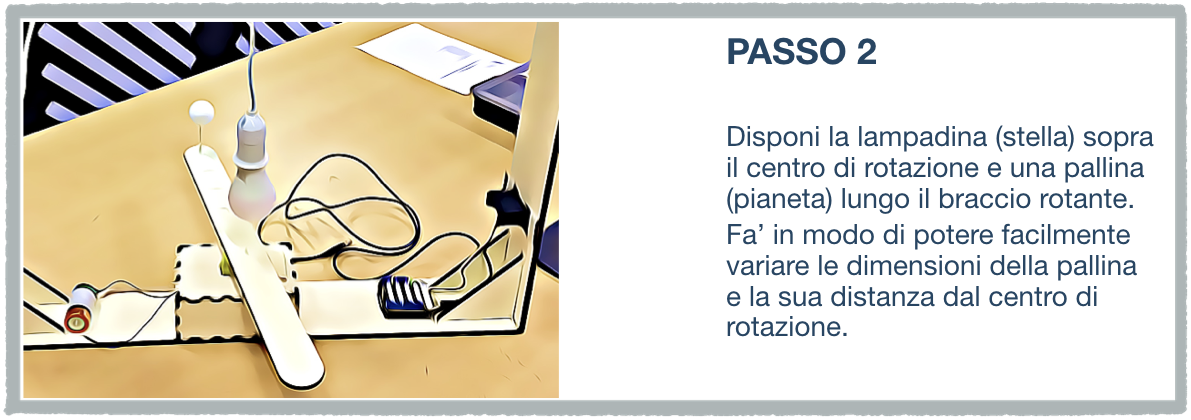 PASSO 2

Disponi la lampadina (stella) sopra il centro di rotazione e una pallina (pianeta) lungo il braccio rotante.

Fa’ in modo di potere facilmente variare le dimensioni della pallina e la sua distanza dal centro di rotazione.